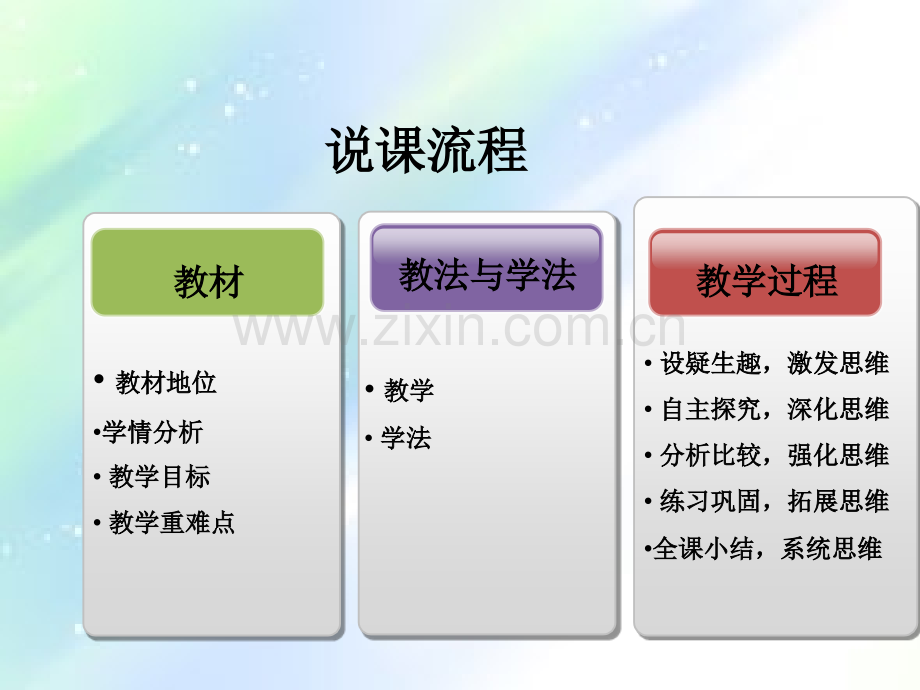 说课流程

教材

• 教材地位
•学情分析
• 教学目标
• 教学重难点

教法与学法

• 教学
• 学法

教学过程

• 设疑生趣，激发思维
• 自主探究，深化思维
• 分析比较，强化思维
• 练习巩固，拓展思维
•全课小结，系统思维

www.zixin.com.cn